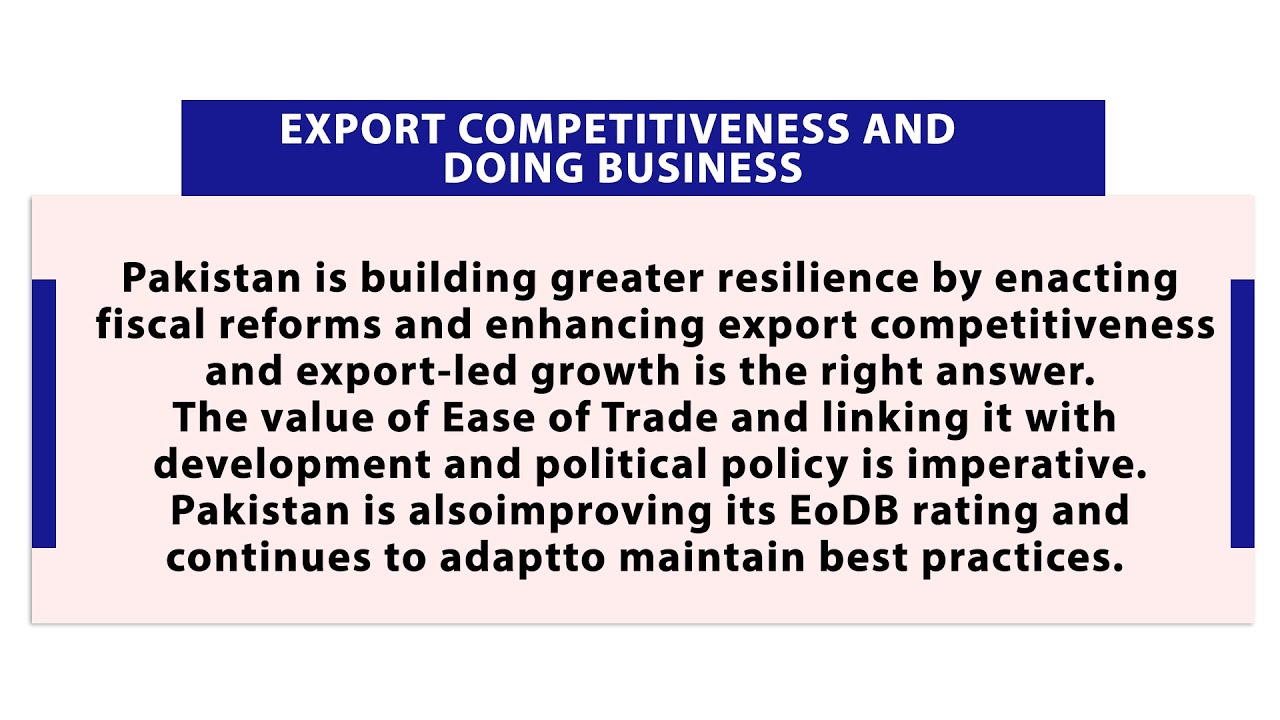 EXPORT COMPETITIVENESS AND DOING BUSINESS

Pakistan is building greater resilience by enacting fiscal reforms and enhancing export competitiveness and export-led growth is the right answer.
The value of Ease of Trade and linking it with development and political policy is imperative.
Pakistan is alsoimproving its EoDB rating and continues to adaptto maintain best practices.